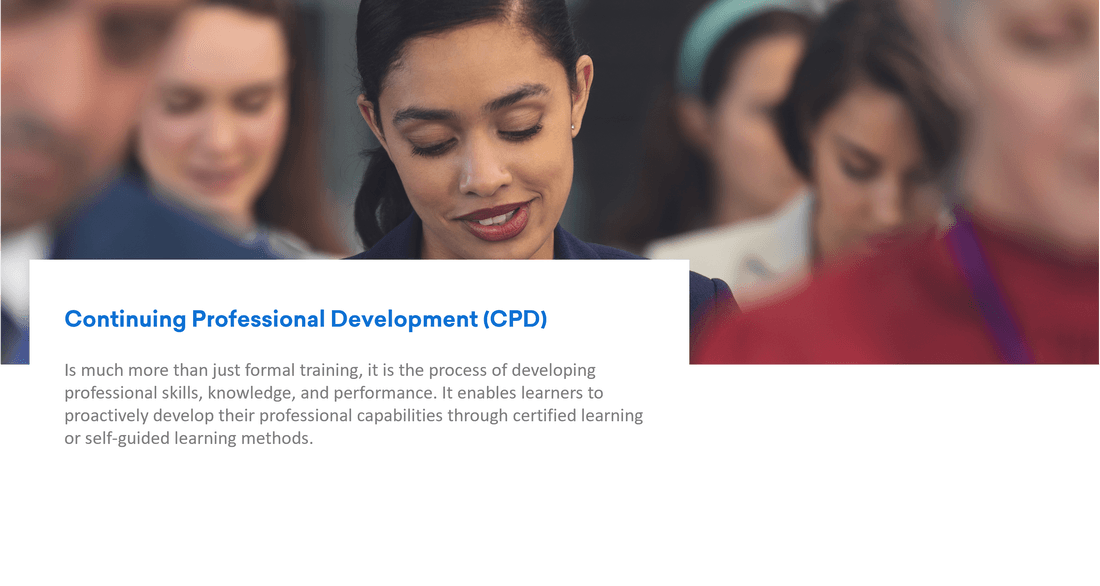 Continuing Professional Development (CPD)

Is much more than just formal training, it is the process of developing professional skills, knowledge, and performance. It enables learners to proactively develop their professional capabilities through certified learning or self-guided learning methods.